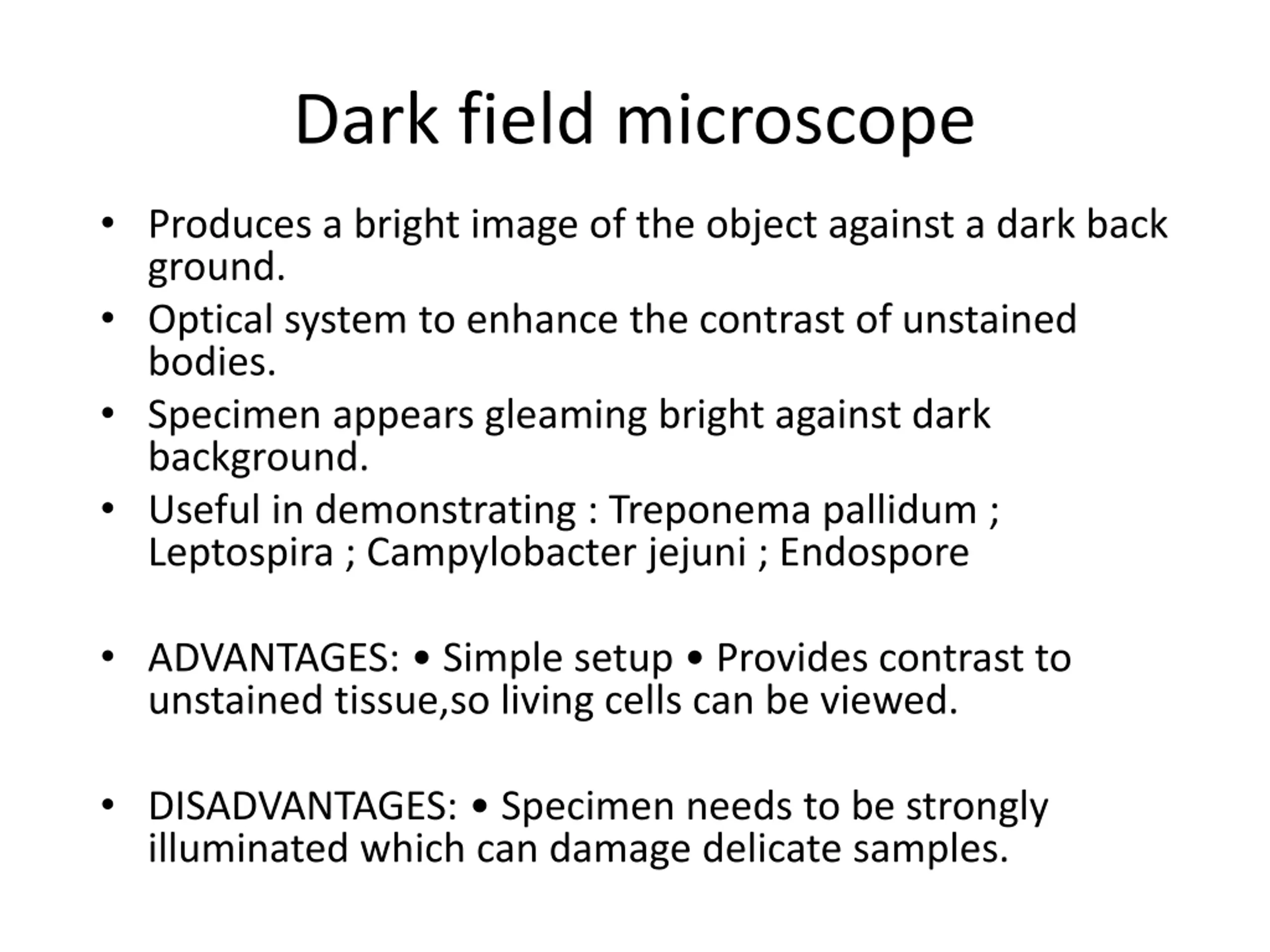 Dark field microscope

• Produces a bright image of the object against a dark back ground.
• Optical system to enhance the contrast of unstained bodies.
• Specimen appears gleaming bright against dark background.
• Useful in demonstrating : Treponema pallidum ; Leptospira ; Campylobacter jejuni ; Endospore

• ADVANTAGES: • Simple setup • Provides contrast to unstained tissue,so living cells can be viewed.

• DISADVANTAGES: • Specimen needs to be strongly illuminated which can damage delicate samples.